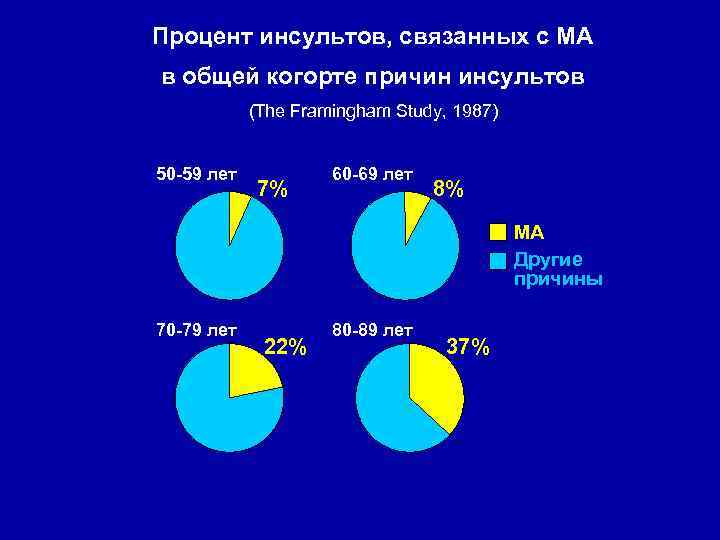 Процент инсультов, связанных с МА в общей когорте причин инсультов

(The Framingham Study, 1987)

50-59 лет
7%

60-69 лет
8%

МА
Другие причины

70-79 лет
22%

80-89 лет
37%